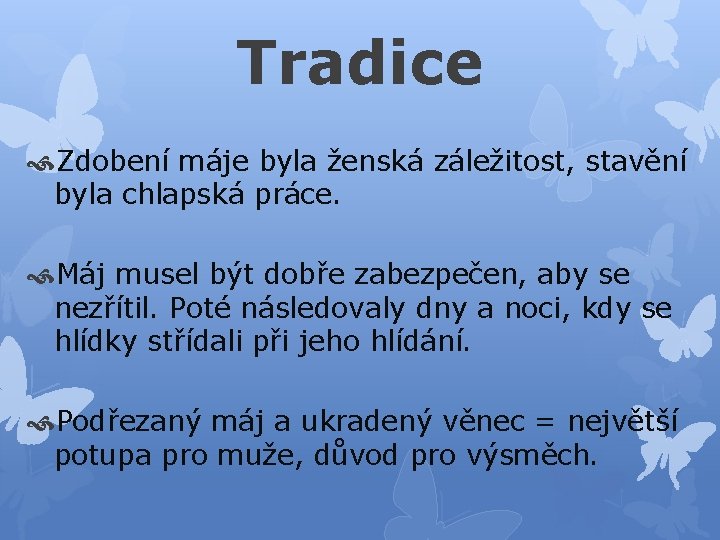 Tradice

Zdobení máje byla ženská záležitost, stavění byla chlapská práce.

Máj musel být dobře zabezpečen, aby se nezřítil. Poté následovaly dny a noci, kdy se hlídky střídali při jeho hlídání.

Podřezaný máj a ukradený věnec = největší potupa pro muže, důvod pro výsměch.